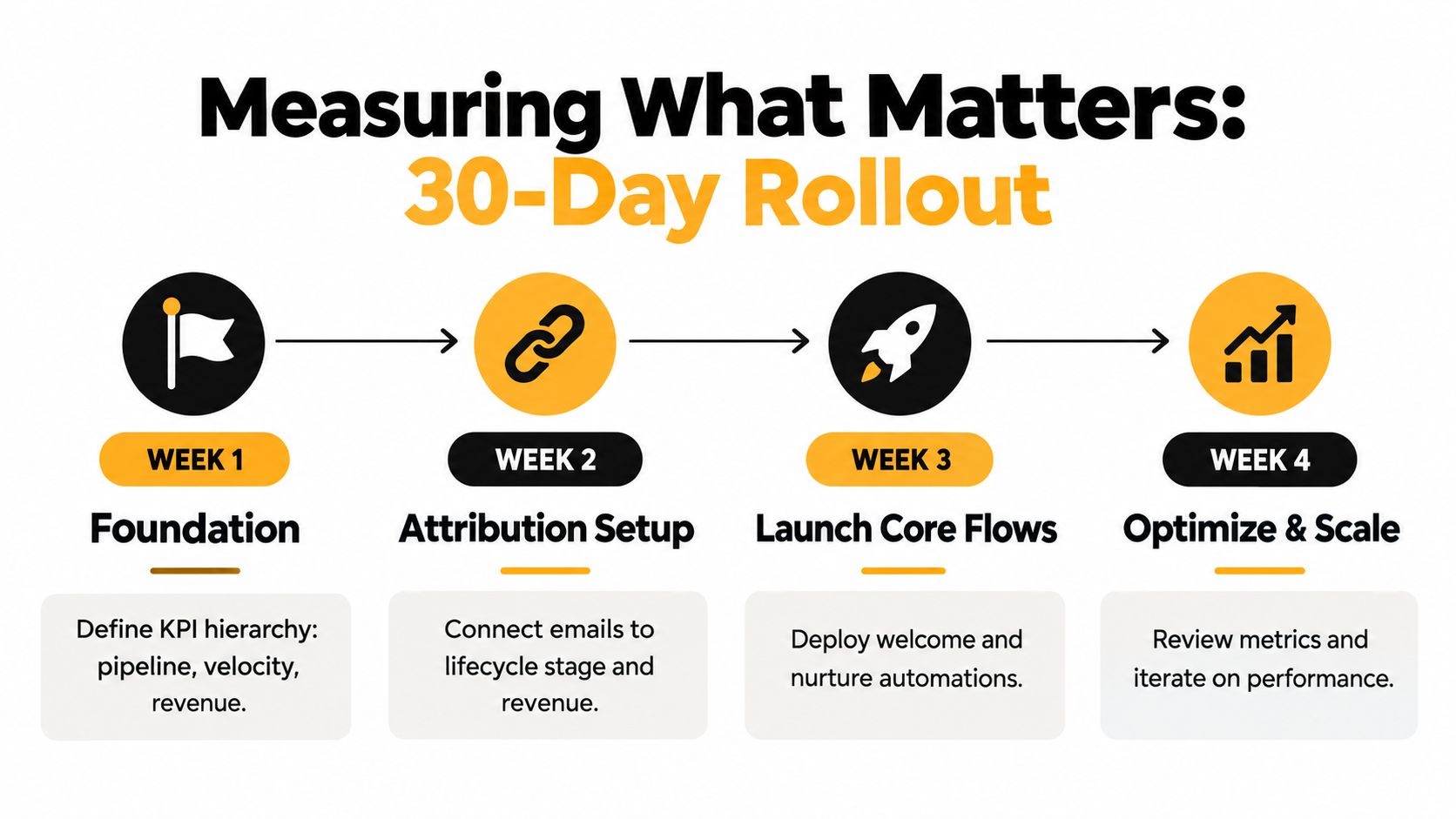 Measuring What Matters:
30-Day Rollout

WEEK 1
Foundation
Define KPI hierarchy: pipeline, velocity, revenue.

WEEK 2
Attribution Setup
Connect emails to lifecycle stage and revenue.

WEEK 3
Launch Core Flows
Deploy welcome and nurture automations.

WEEK 4
Optimize & Scale
Review metrics and iterate on performance.